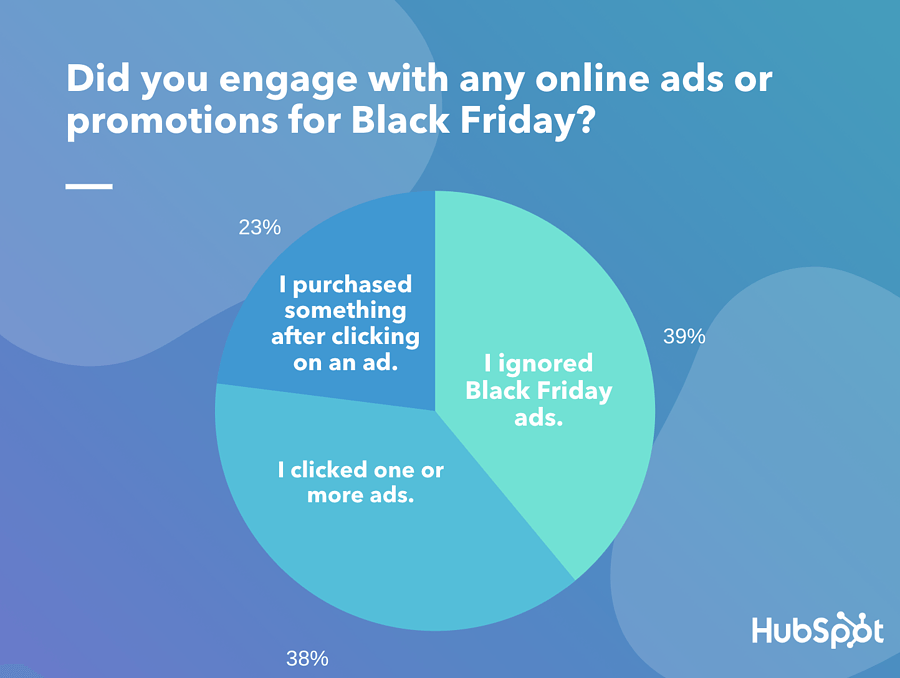 Did you engage with any online ads or promotions for Black Friday?

23%

I purchased something after clicking on an ad.

39%

I ignored Black Friday ads.

I clicked one or more ads.

38%

HubSpot